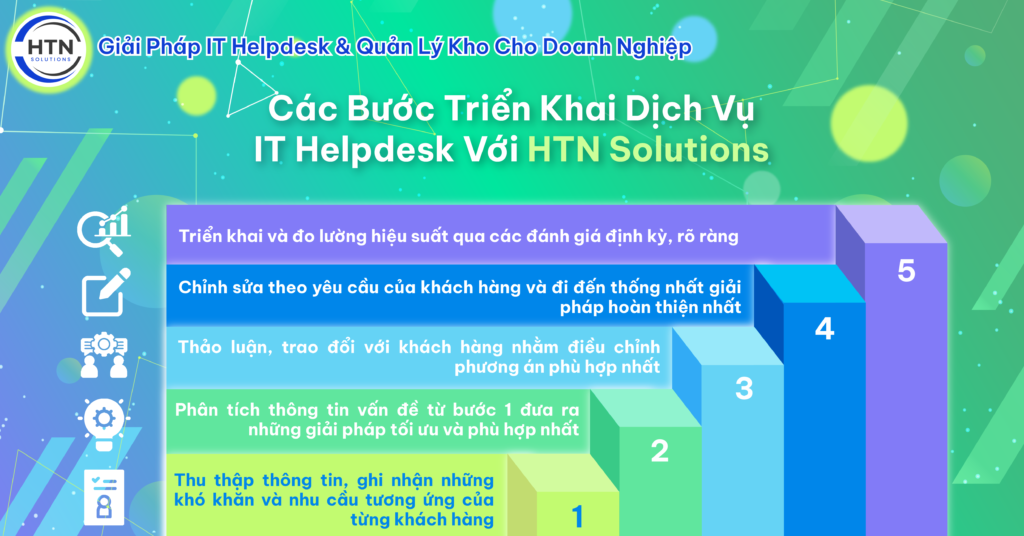 HTN SOLUTIONS

Giải Pháp IT Helpdesk & Quản Lý Kho Cho Doanh Nghiệp

Các Bước Triển Khai Dịch Vụ IT Helpdesk Với HTN Solutions

Triển khai và đo lường hiệu suất qua các đánh giá định kỳ, rõ ràng

5

Chỉnh sửa theo yêu cầu của khách hàng và đi đến thống nhất giải pháp hoàn thiện nhất

4

Thảo luận, trao đổi với khách hàng nhằm điều chỉnh phương án phù hợp nhất

3

Phân tích thông tin vấn đề từ bước 1 đưa ra những giải pháp tối ưu và phù hợp nhất

2

Thu thập thông tin, ghi nhận những khó khăn và nhu cầu tương ứng của từng khách hàng

1